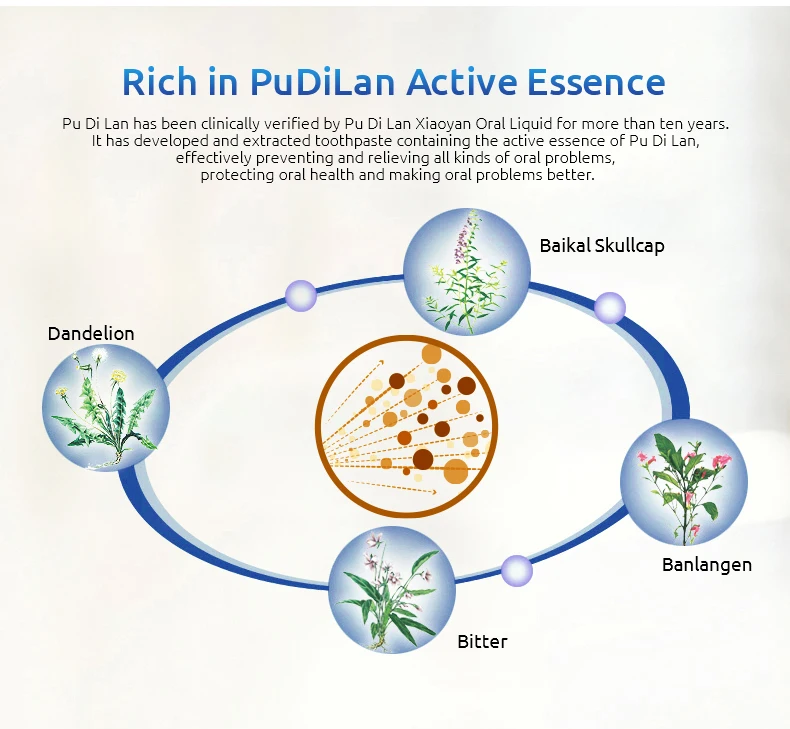 Rich in PuDiLan Active Essence

Pu Di Lan has been clinically verified by Pu Di Lan Xiaoyan Oral Liquid for more than ten years. It has developed and extracted toothpaste containing the active essence of Pu Di Lan, effectively preventing and relieving all kinds of oral problems, protecting oral health and making oral problems better.

Baikal Skullcap

Dandelion

Banlangen

Bitter